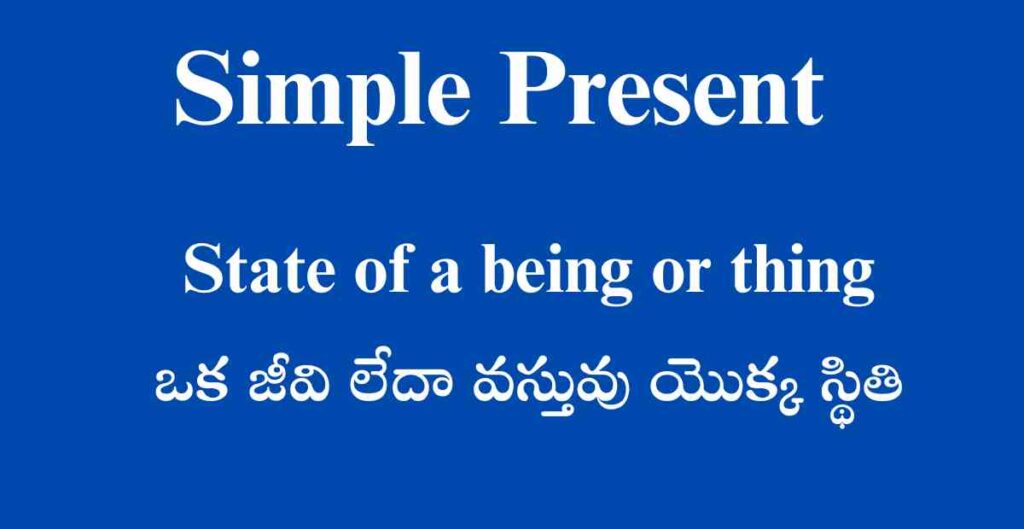 Simple Present

State of a being or thing

ఒక జీవి లేదా వస్తువు యొక్క స్థితి